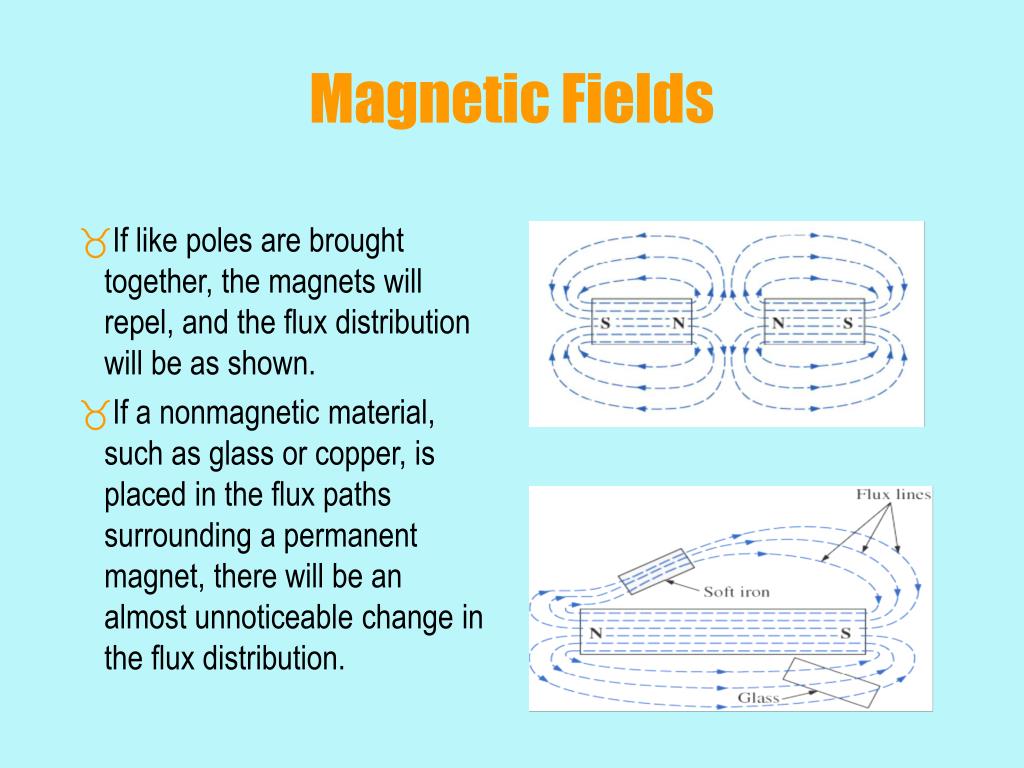 Magnetic Fields

If like poles are brought together, the magnets will repel, and the flux distribution will be as shown.

If a nonmagnetic material, such as glass or copper, is placed in the flux paths surrounding a permanent magnet, there will be an almost unnoticeable change in the flux distribution.

S N N S

Flux lines
Soft iron
N S
Glass